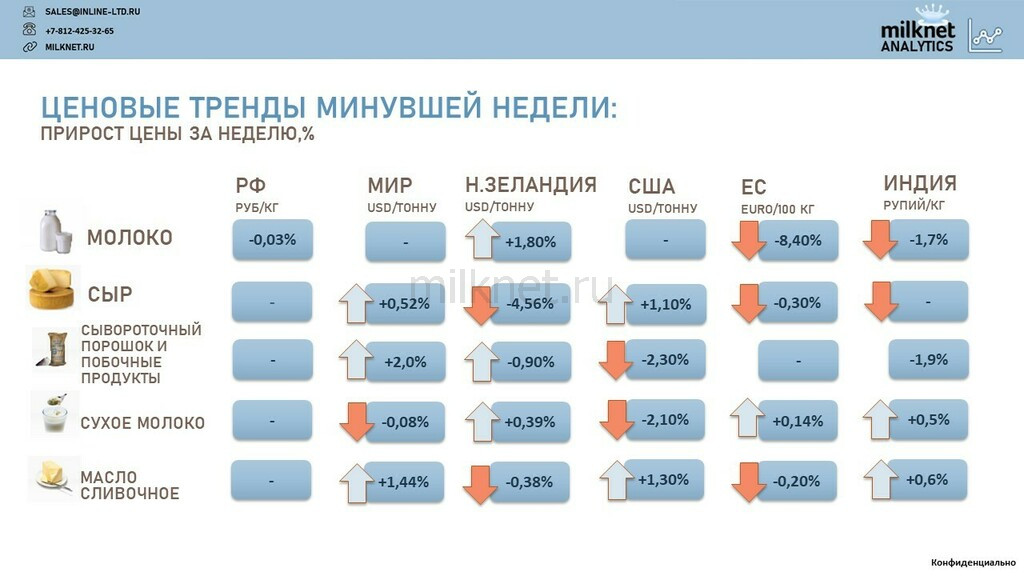 SALES@INLINE-LTD.RU
+7-812-425-32-65
MILKNET.RU

milknet ANALYTICS

ЦЕНОВЫЕ ТРЕНДЫ МИНУВШЕЙ НЕДЕЛИ:
ПРИРОСТ ЦЕНЫ ЗА НЕДЕЛЮ,%

milknet.ru

| | РФ РУБ/КГ | МИР USD/ТОННУ | Н.ЗЕЛАНДИЯ USD/ТОННУ | США USD/ТОННУ | ЕС EURO/100 КГ | ИНДИЯ РУПИЙ/КГ |
|---|---|---|---|---|---|---|
| МОЛОКО | -0,03% | - | +1,80% | - | -8,40% | -1,7% |
| СЫР | - | +0,52% | -4,56% | +1,10% | -0,30% | - |
| СЫВОРОТОЧНЫЙ ПОРОШОК И ПОБОЧНЫЕ ПРОДУКТЫ | - | +2,0% | -0,90% | -2,30% | - | -1,9% |
| СУХОЕ МОЛОКО | - | -0,08% | +0,39% | -2,10% | +0,14% | +0,5% |
| МАСЛО СЛИВОЧНОЕ | - | +1,44% | -0,38% | +1,30% | -0,20% | +0,6% |

Конфиденциально